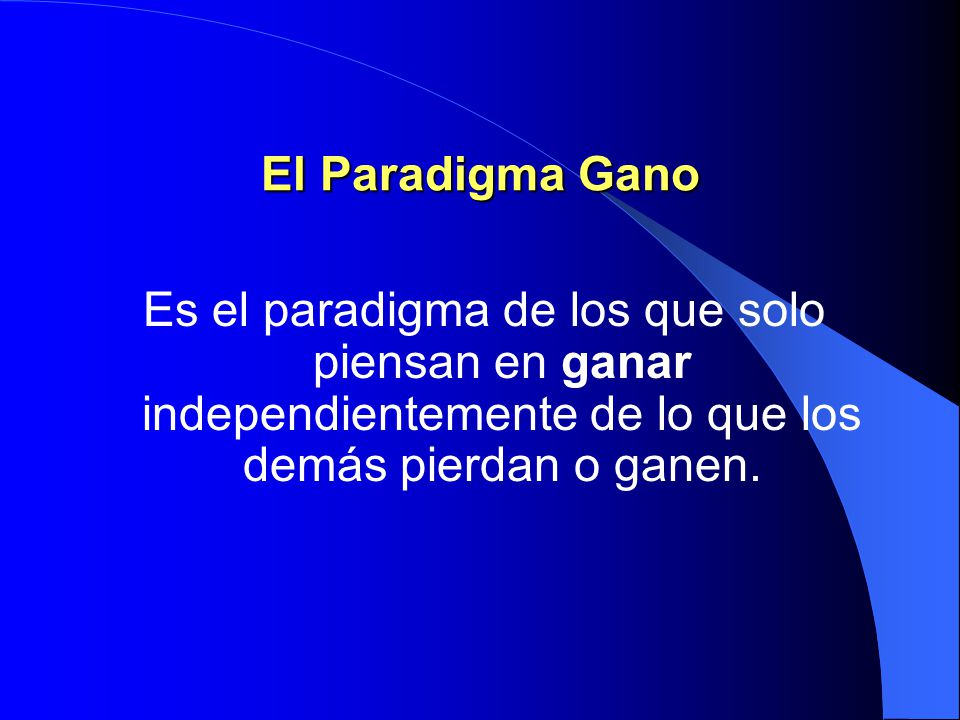 El Paradigma Gano

Es el paradigma de los que solo piensan en ganar independientemente de lo que los demás pierdan o ganen.